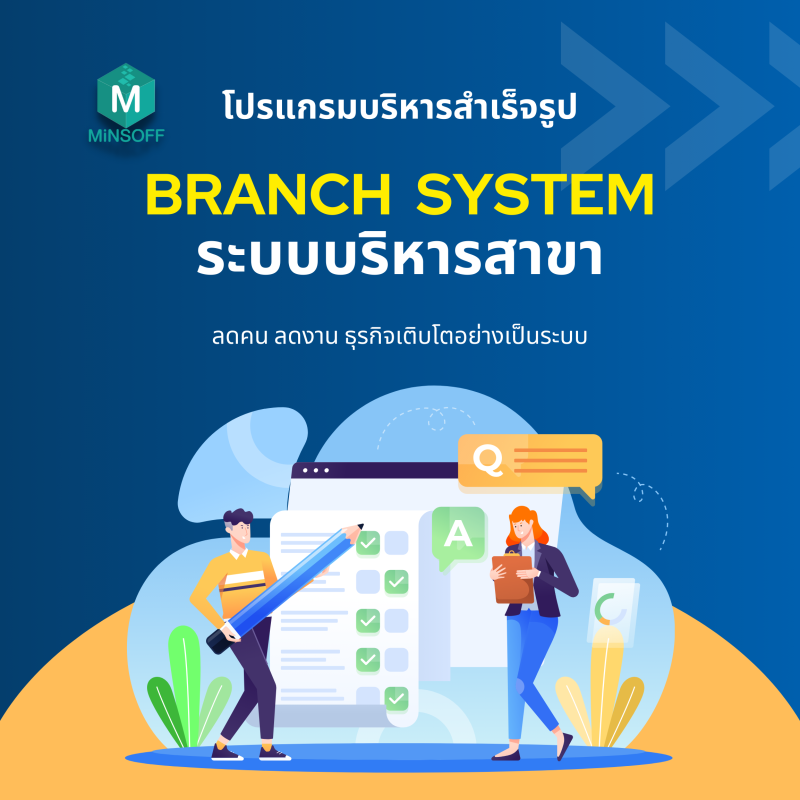 M
MiNSOFF

โปรแกรมบริหารสำเร็จรูป

BRANCH SYSTEM
ระบบบริหารสาขา

ลดคน ลดงาน ธุรกิจเติบโตอย่างเป็นระบบ

Q

A